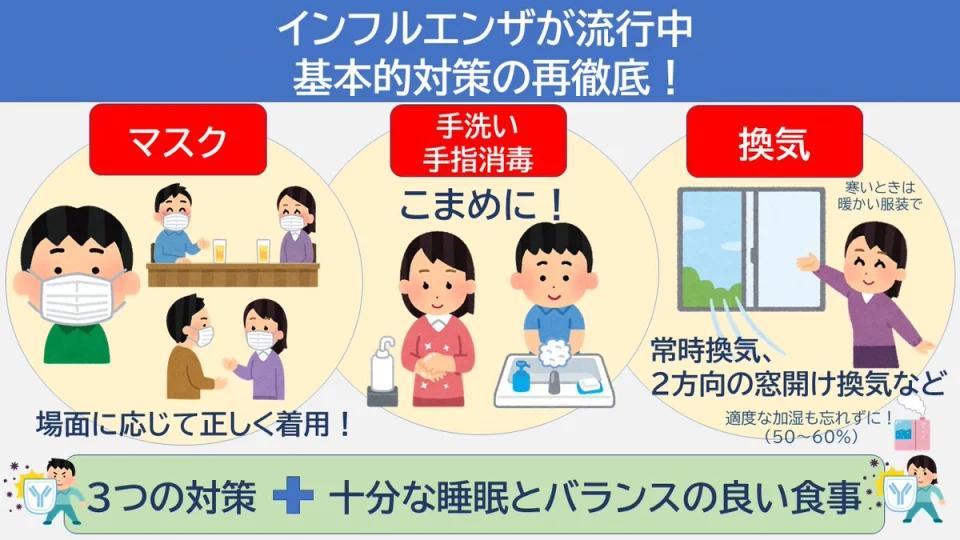 インフルエンザが流行中
基本的対策の再徹底！

マスク

場面に応じて正しく着用！

手洗い
手指消毒

こまめに！

換気

寒いときは
暖かい服装で

常時換気、
2方向の窓開け換気など

適度な加湿も忘れずに！
（50～60％）

3つの対策 十分な睡眠とバランスの良い食事